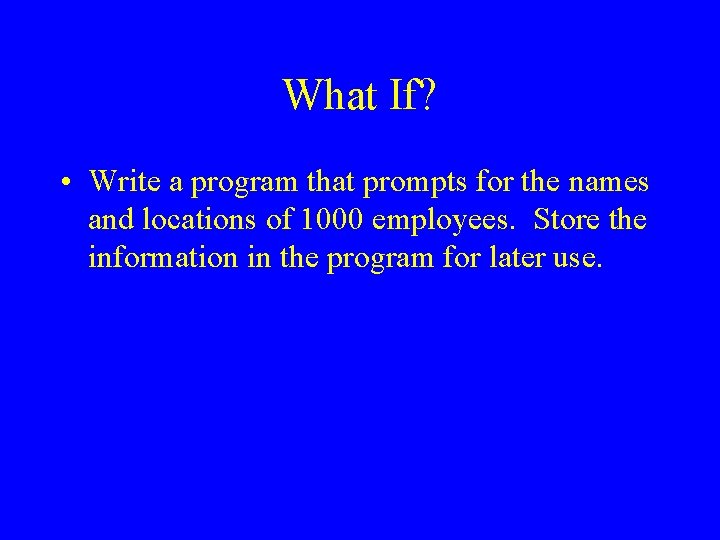 What If?

• Write a program that prompts for the names and locations of 1000 employees.  Store the information in the program for later use.